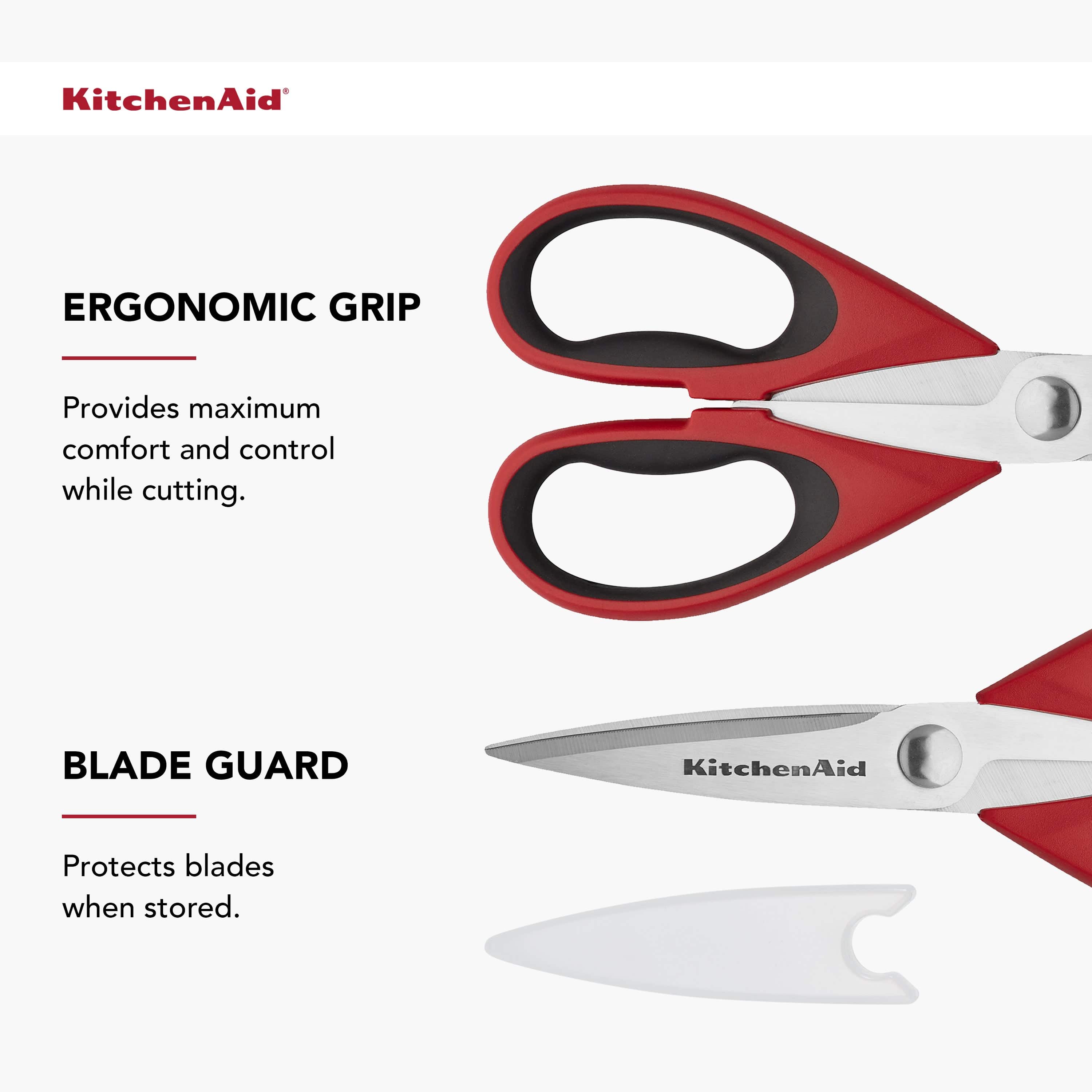 KitchenAid®

ERGONOMIC GRIP

Provides maximum comfort and control while cutting.

BLADE GUARD

Protects blades when stored.

KitchenAid